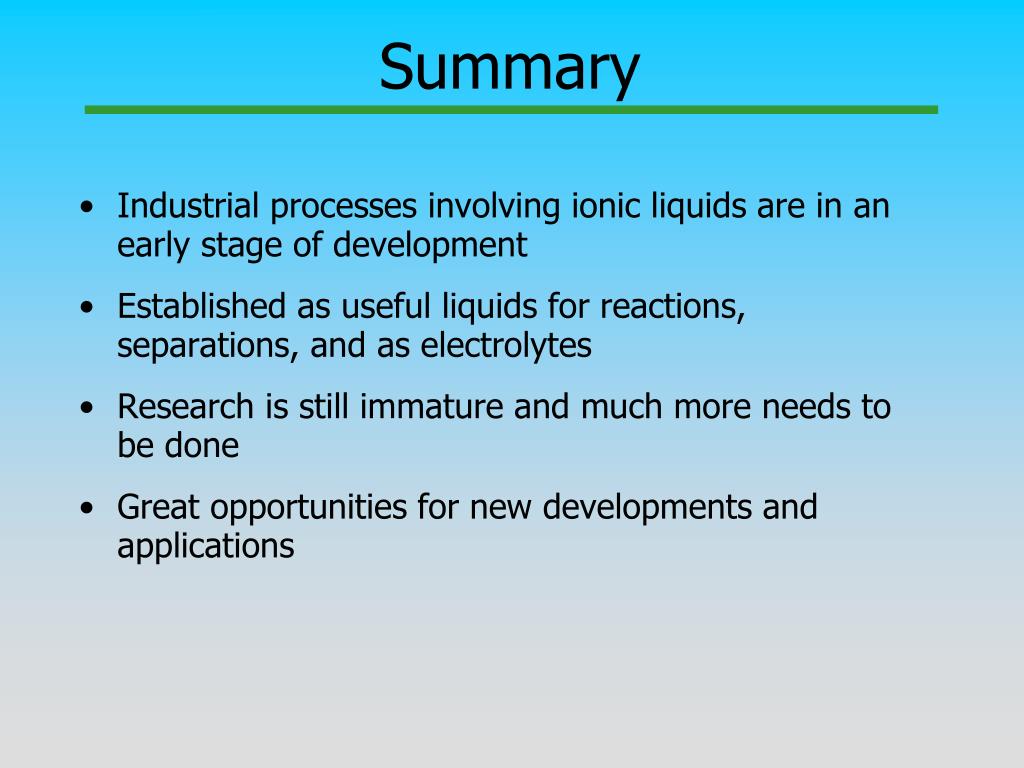 Summary

• Industrial processes involving ionic liquids are in an early stage of development

• Established as useful liquids for reactions, separations, and as electrolytes

• Research is still immature and much more needs to be done

• Great opportunities for new developments and applications